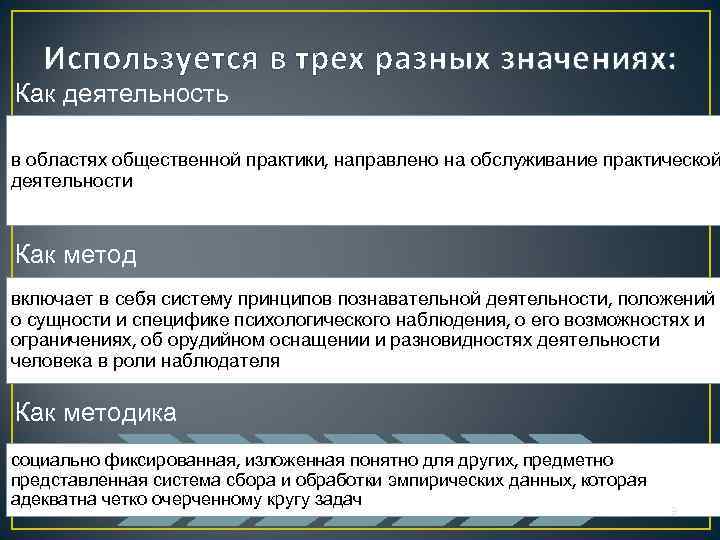 Используется в трех разных значениях:

Как деятельность

в областях общественной практики, направлено на обслуживание практической деятельности

Как метод

включает в себя систему принципов познавательной деятельности, положений о сущности и специфике психологического наблюдения, о его возможностях и ограничениях, об орудийном оснащении и разновидностях деятельности человека в роли наблюдателя

Как методика

социально фиксированная, изложенная понятно для других, предметно представленная система сбора и обработки эмпирических данных, которая адекватна четко очерченному кругу задач